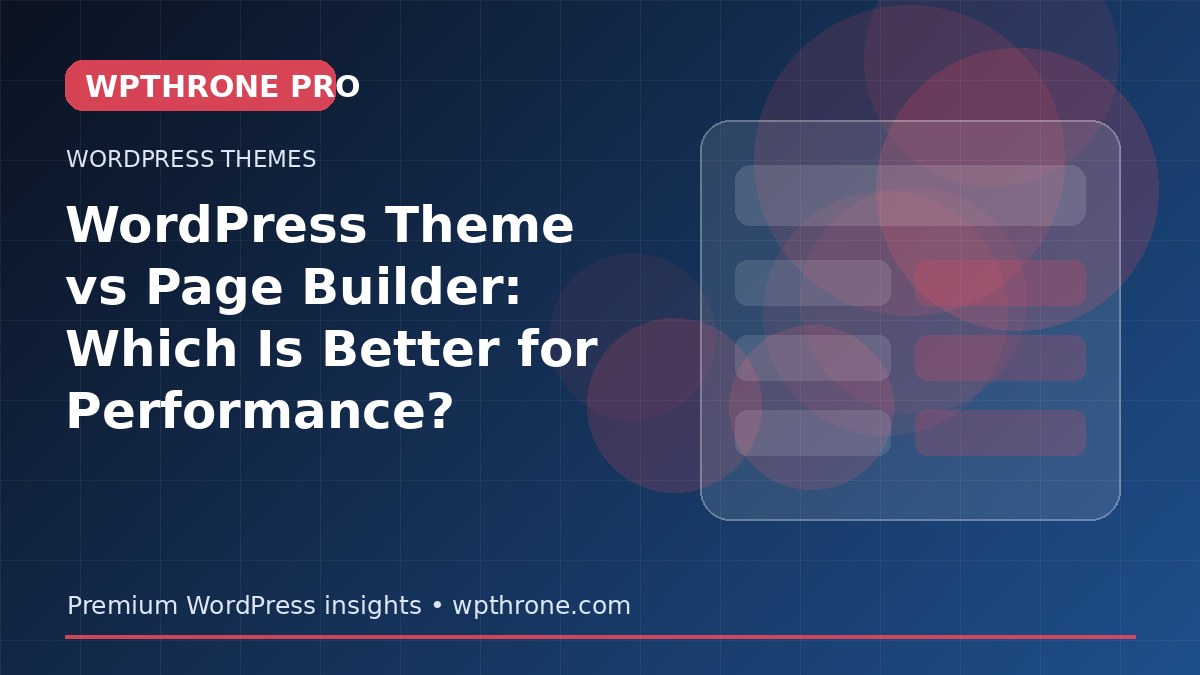 WPTHRONE PRO

WORDPRESS THEMES

WordPress Theme vs Page Builder: Which Is Better for Performance?

Premium WordPress insights • wpthrone.com